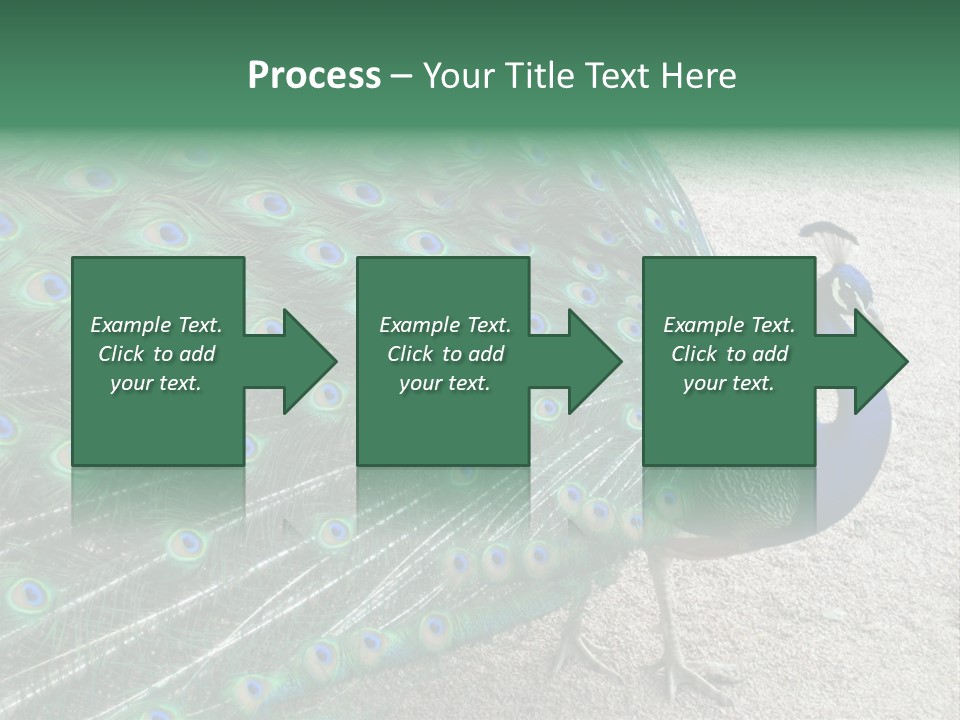 Process – Your Title Text Here

Example Text. Click to add your text.

Example Text. Click to add your text.

Example Text. Click to add your text.